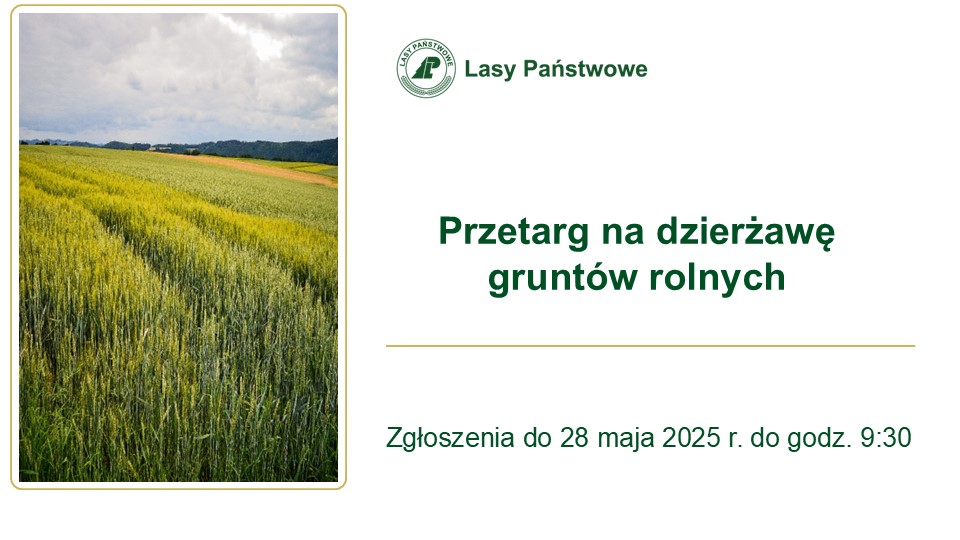 LASY PAŃSTWOWE
LP
Lasy Państwowe

Przetarg na dzierżawę gruntów rolnych

Zgłoszenia do 28 maja 2025 r. do godz. 9:30